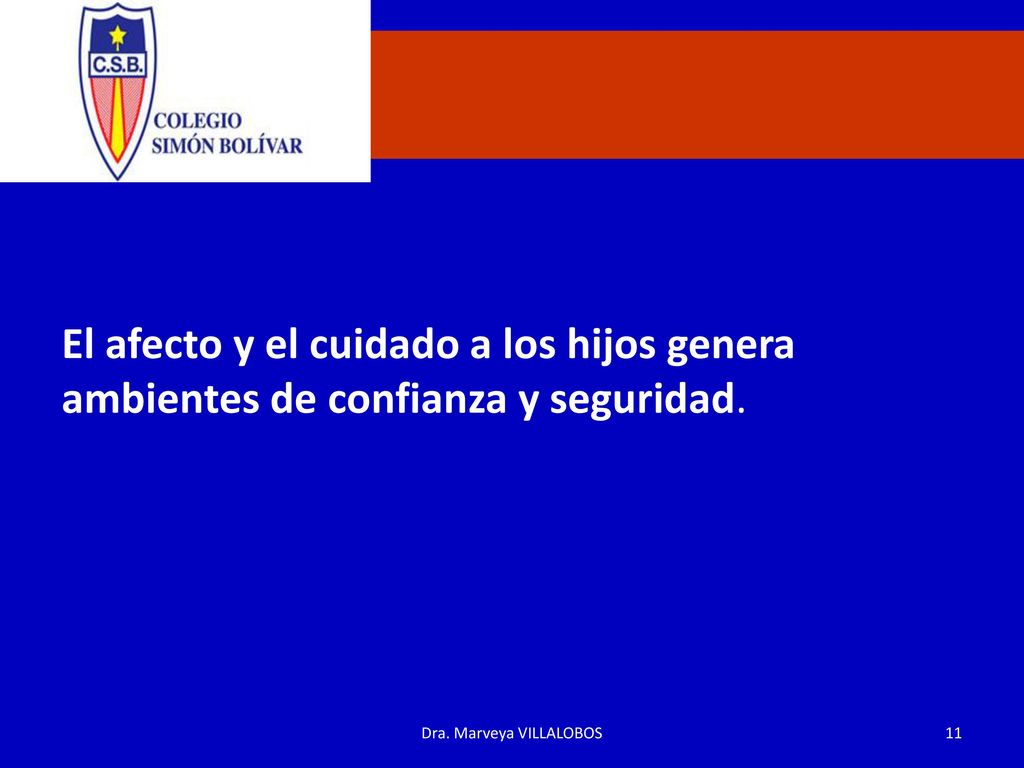 C.S.B.

COLEGIO
SIMÓN BOLÍVAR

El afecto y el cuidado a los hijos genera ambientes de confianza y seguridad.

Dra. Marveya VILLALOBOS

11